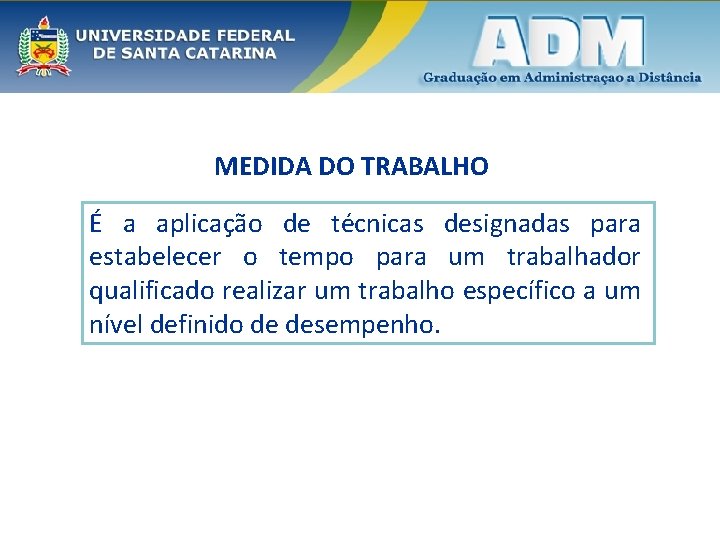 UNIVERSIDADE FEDERAL DE SANTA CATARINA

ADM

Graduação em Administraçao a Distância

MEDIDA DO TRABALHO

É a aplicação de técnicas designadas para estabelecer o tempo para um trabalhador qualificado realizar um trabalho específico a um nível definido de desempenho.